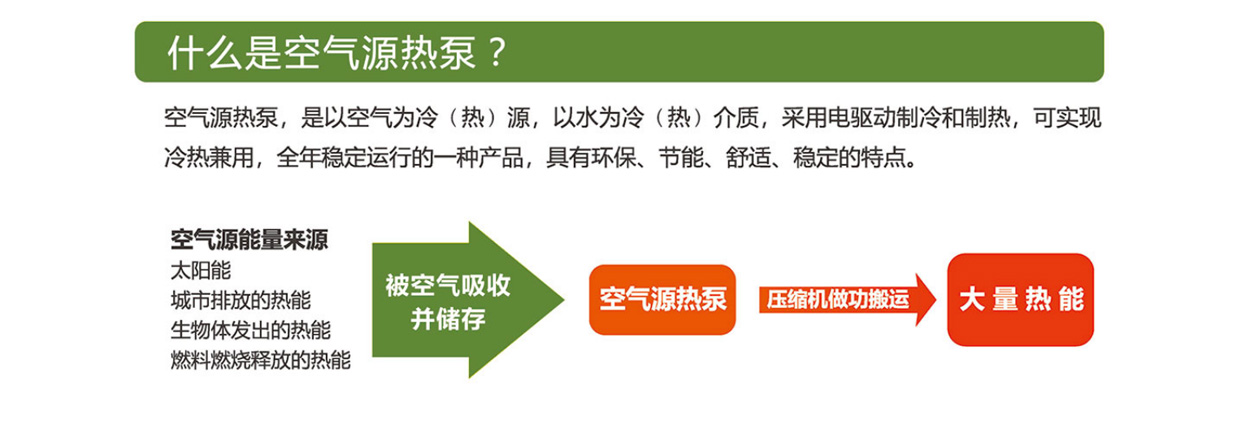 什么是空气源热泵？

空气源热泵，是以空气为冷（热）源，以水为冷（热）介质，采用电驱动制冷和制热，可实现冷热兼用，全年稳定运行的一种产品，具有环保、节能、舒适、稳定的特点。

空气源能量来源
太阳能
城市排放的热能
生物体发出的热能
燃料燃烧释放的热能

被空气吸收并储存

空气源热泵

压缩机做功搬运

大量热能